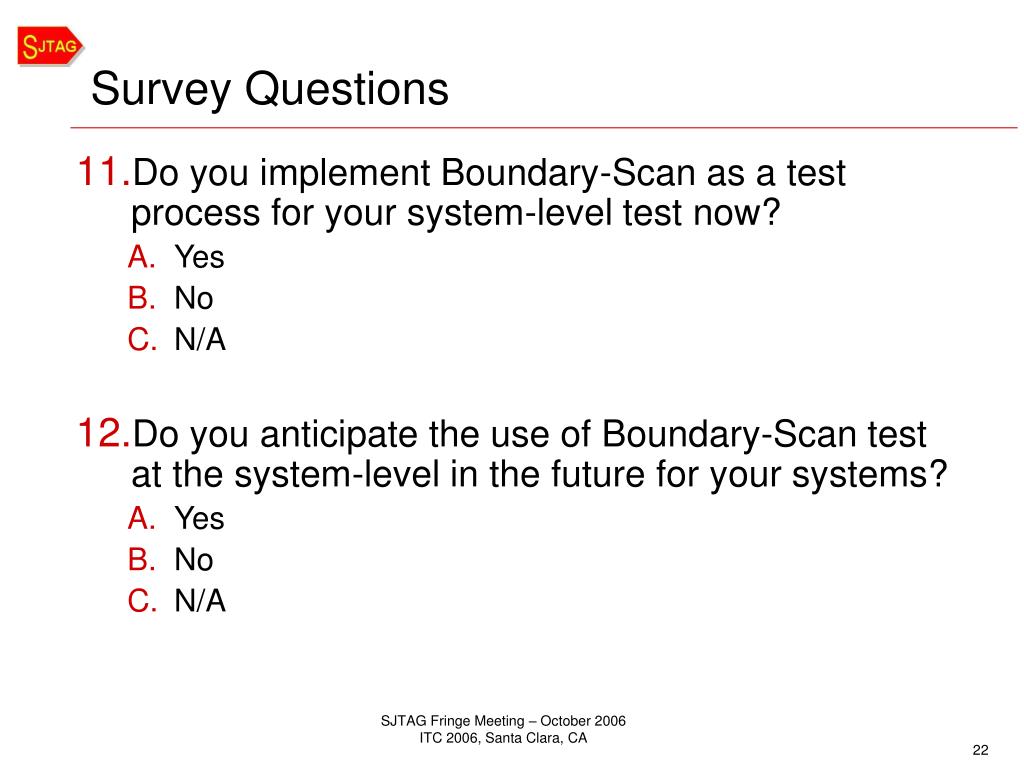 SJTAG

Survey Questions

11. Do you implement Boundary-Scan as a test process for your system-level test now?

A. Yes
B. No
C. N/A

12. Do you anticipate the use of Boundary-Scan test at the system-level in the future for your systems?

A. Yes
B. No
C. N/A

SJTAG Fringe Meeting – October 2006
ITC 2006, Santa Clara, CA

22